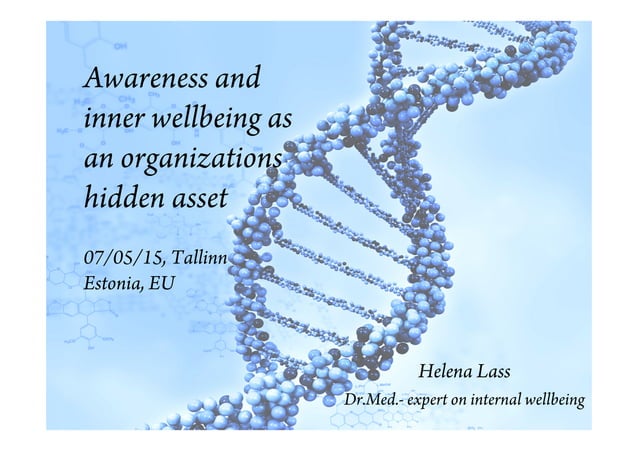 Awareness and inner wellbeing as an organizations hidden asset

07/05/15, Tallinn
Estonia, EU

Helena Lass
Dr.Med.- expert on internal wellbeing